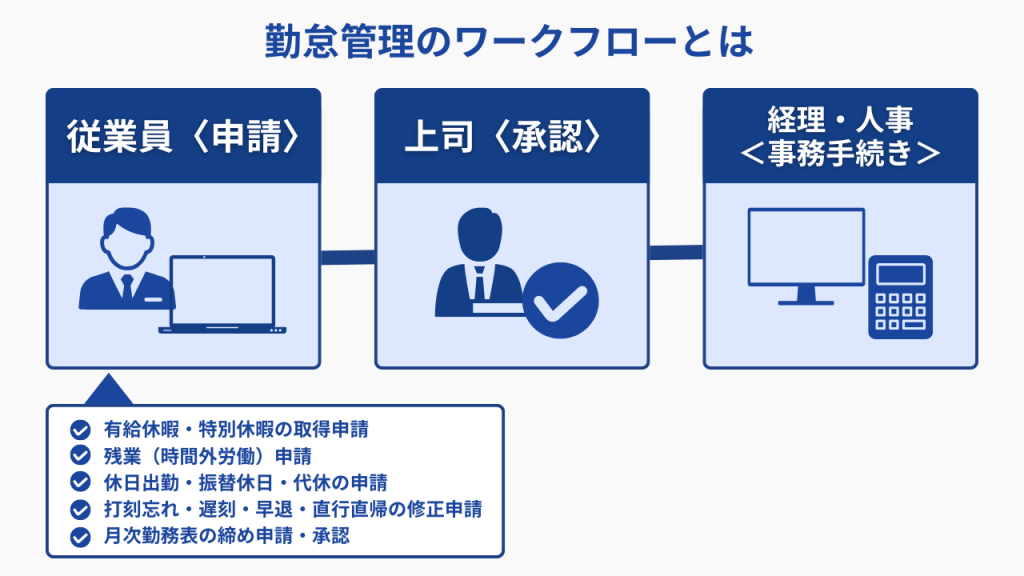 勤怠管理のワークフローとは

従業員〈申請〉

上司〈承認〉

経理・人事
＜事務手続き＞

有給休暇・特別休暇の取得申請
残業（時間外労働）申請
休日出勤・振替休日・代休の申請
打刻忘れ・遅刻・早退・直行直帰の修正申請
月次勤務表の締め申請・承認